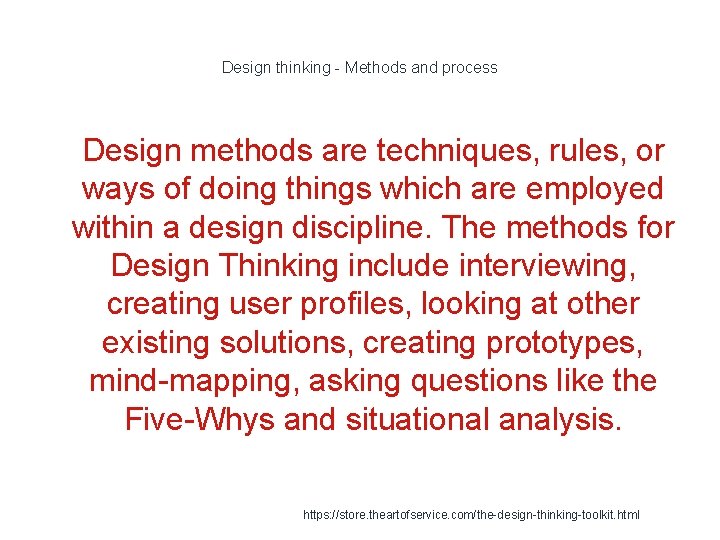 Design thinking - Methods and process

Design methods are techniques, rules, or ways of doing things which are employed within a design discipline. The methods for Design Thinking include interviewing, creating user profiles, looking at other existing solutions, creating prototypes, mind-mapping, asking questions like the Five-Whys and situational analysis.

https://store.theartofservice.com/the-design-thinking-toolkit.html